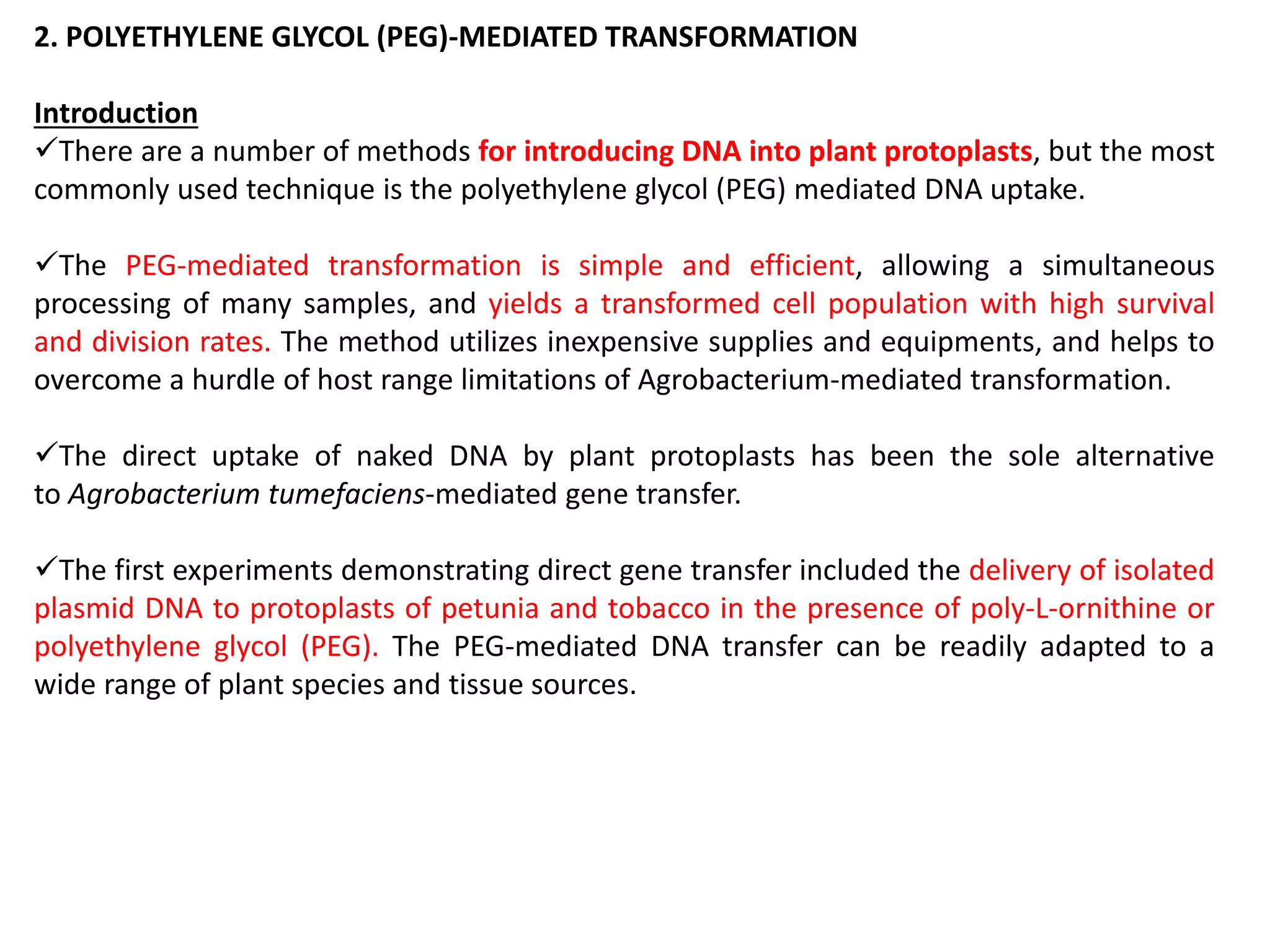 2. POLYETHYLENE GLYCOL (PEG)-MEDIATED TRANSFORMATION

Introduction
✓There are a number of methods for introducing DNA into plant protoplasts, but the most commonly used technique is the polyethylene glycol (PEG) mediated DNA uptake.

✓The PEG-mediated transformation is simple and efficient, allowing a simultaneous processing of many samples, and yields a transformed cell population with high survival and division rates. The method utilizes inexpensive supplies and equipments, and helps to overcome a hurdle of host range limitations of Agrobacterium-mediated transformation.

✓The direct uptake of naked DNA by plant protoplasts has been the sole alternative to Agrobacterium tumefaciens-mediated gene transfer.

✓The first experiments demonstrating direct gene transfer included the delivery of isolated plasmid DNA to protoplasts of petunia and tobacco in the presence of poly-L-ornithine or polyethylene glycol (PEG). The PEG-mediated DNA transfer can be readily adapted to a wide range of plant species and tissue sources.